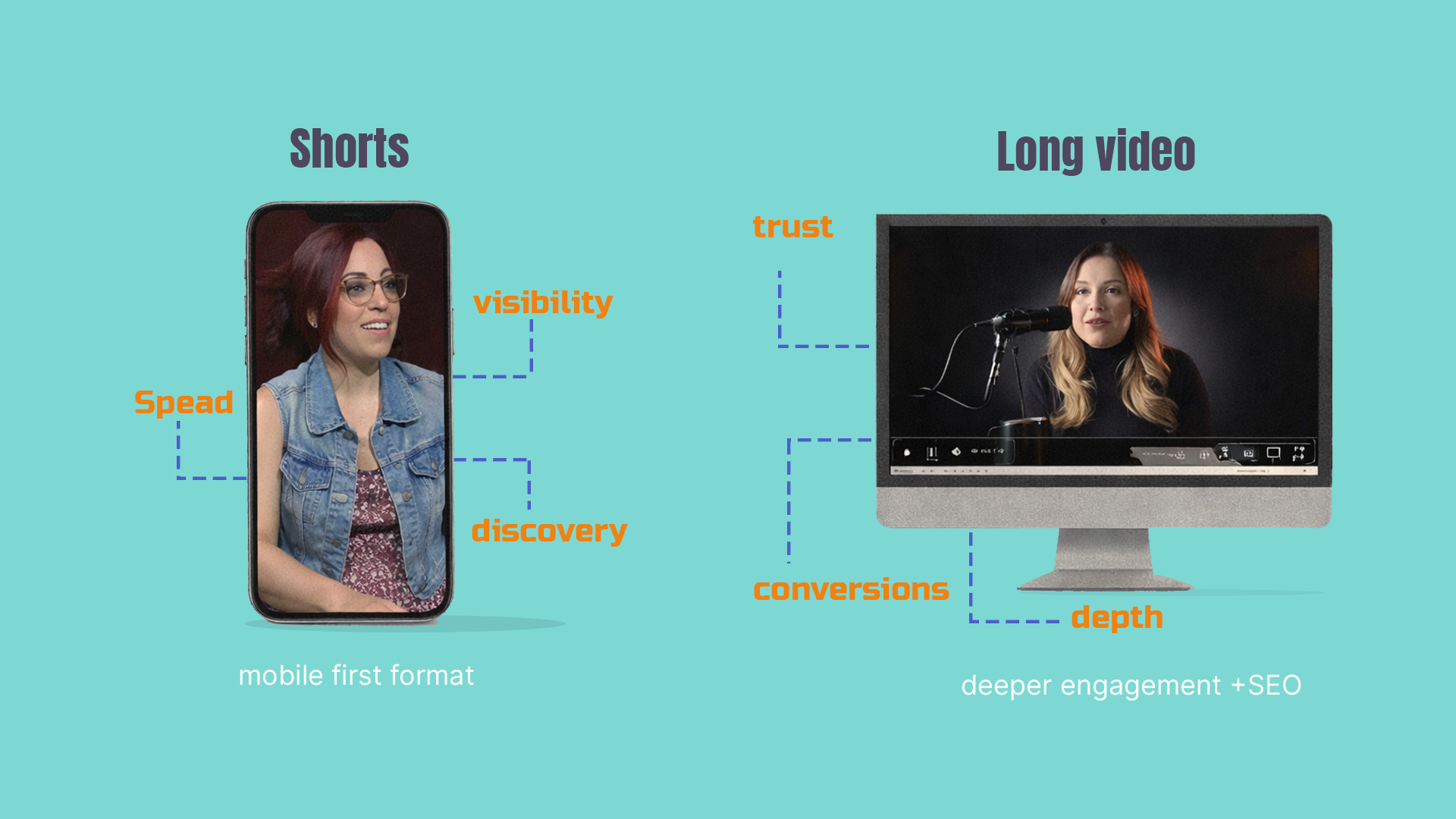 Shorts

visibility

Spead

discovery

mobile first format

Long video

trust

conversions

depth

deeper engagement +SEO